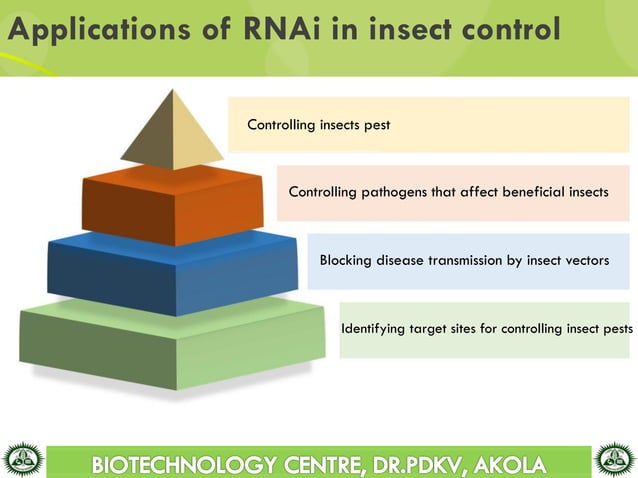 Applications of RNAi in insect control

Controlling insects pest

Controlling pathogens that affect beneficial insects

Blocking disease transmission by insect vectors

Identifying target sites for controlling insect pests

BIOTECHNOLOGY CENTRE, DR.PDKV, AKOLA